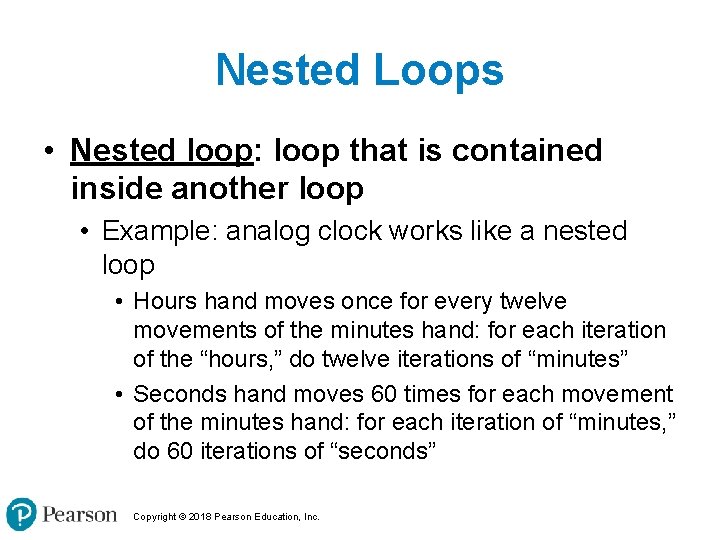 Nested Loops

• Nested loop: loop that is contained inside another loop

• Example: analog clock works like a nested loop

• Hours hand moves once for every twelve movements of the minutes hand: for each iteration of the “hours,” do twelve iterations of “minutes”

• Seconds hand moves 60 times for each movement of the minutes hand: for each iteration of “minutes,” do 60 iterations of “seconds”

Pearson Copyright © 2018 Pearson Education, Inc.